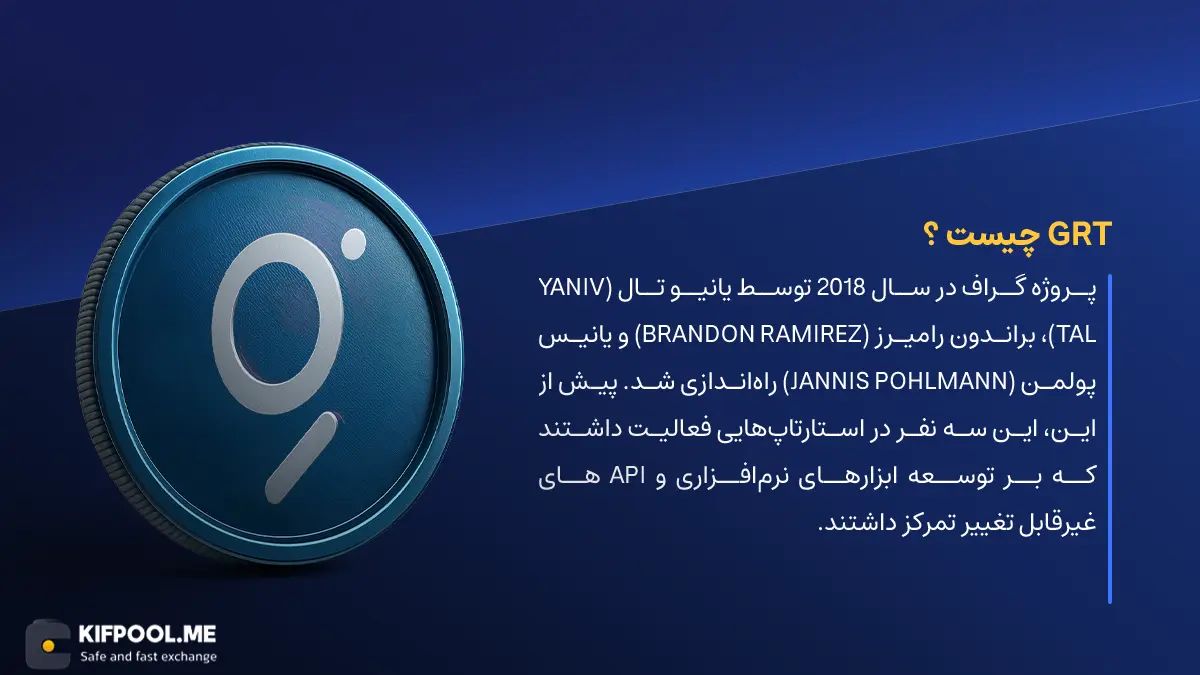 GRT چیست ؟

پروژه گراف در سال 2018 توسط یانیو تال (YANIV TAL)، براندون رامیرز (BRANDON RAMIREZ) و یانیس پولمن (JANNIS POHLMANN) راه‌اندازی شد. پیش از این، این سه نفر در استارتاپ‌هایی فعالیت داشتند که بر توسعه ابزارهای نرم‌افزاری و API های غیرقابل تغییر تمرکز داشتند.

KIFPOOL.ME
Safe and fast exchange